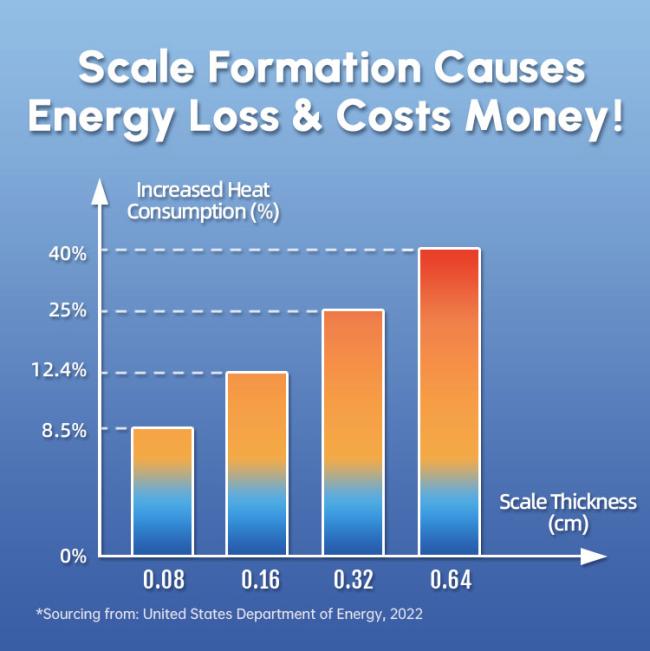 Scale Formation Causes Energy Loss & Costs Money!

Increased Heat Consumption (%)

40%
25%
12.4%
8.5%
0%

Scale Thickness (cm)

0.08
0.16
0.32
0.64

*Sourcing from: United States Department of Energy, 2022